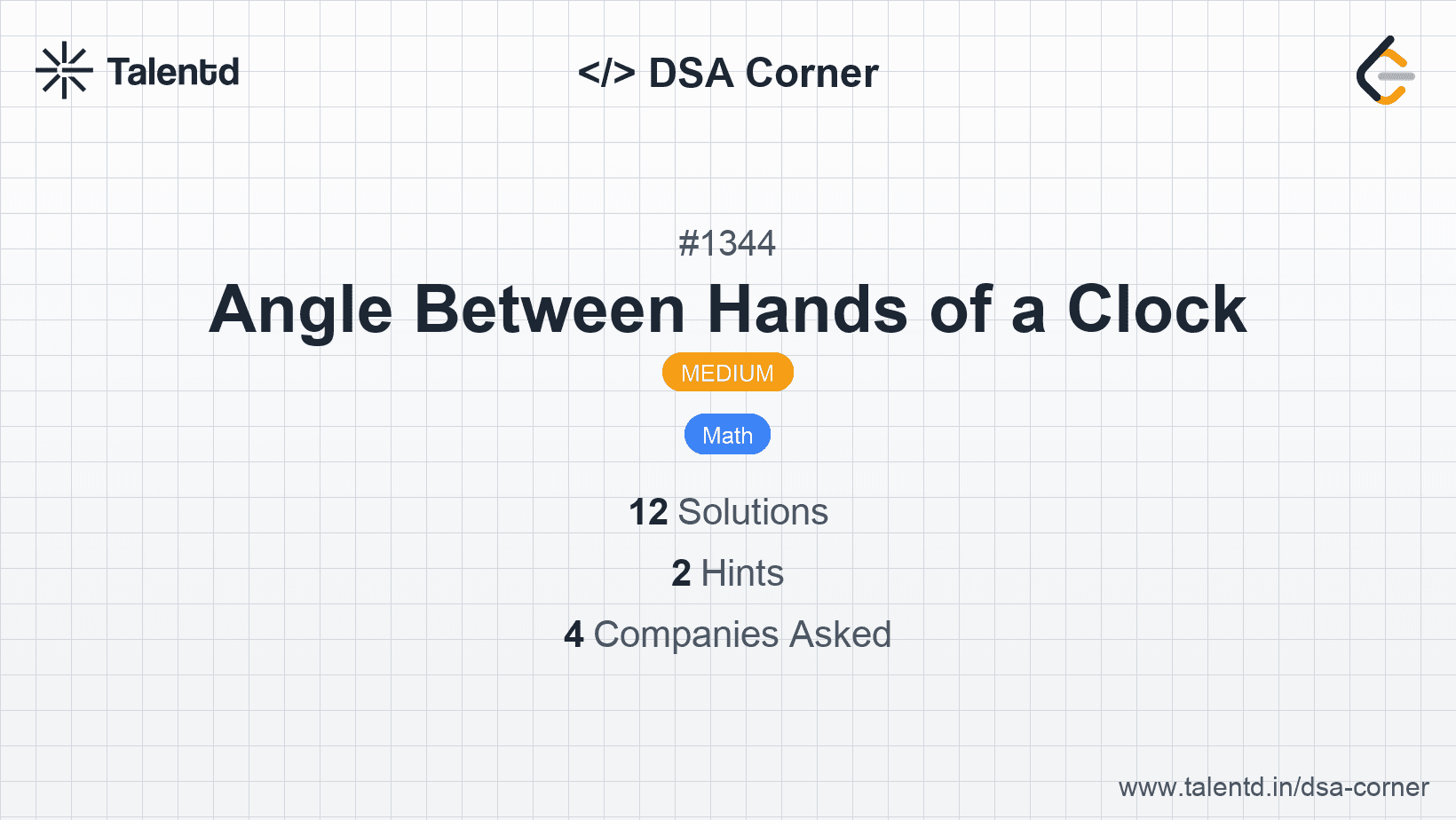 Talentd

</> DSA Corner

#1344

Angle Between Hands of a Clock

MEDIUM

Math

12 Solutions

2 Hints

4 Companies Asked

www.talentd.in/dsa-corner